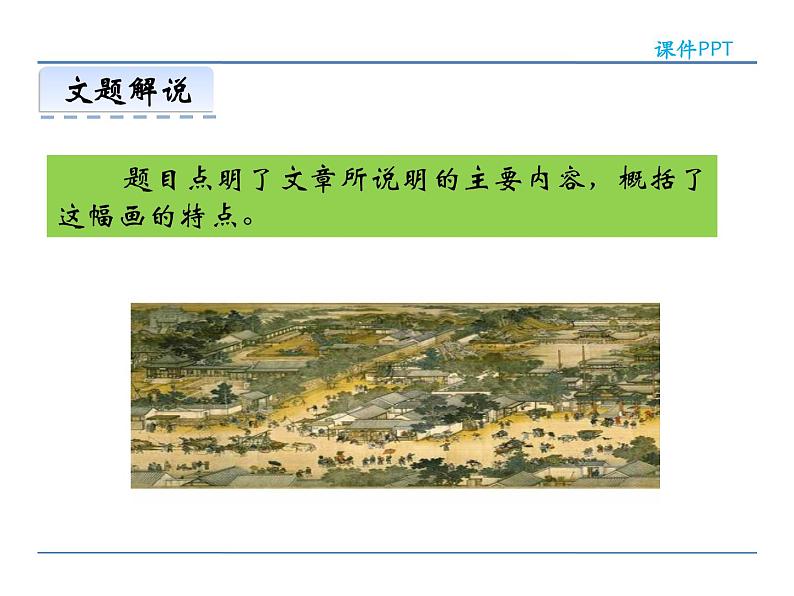 课件PPT

文题解说

题目点明了文章所说明的主要内容，概括了这幅画的特点。